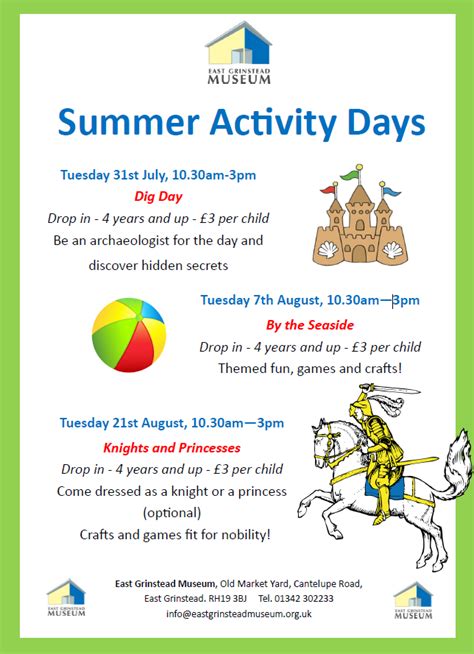 EAST GRINSTEAD
MUSEUM

Summer Activity Days

Tuesday 31st July, 10.30am-3pm
Dig Day
Drop in - 4 years and up - £3 per child
Be an archaeologist for the day and discover hidden secrets

Tuesday 7th August, 10.30am—3pm
By the Seaside
Drop in - 4 years and up - £3 per child
Themed fun, games and crafts!

Tuesday 21st August, 10.30am—3pm
Knights and Princesses
Drop in - 4 years and up - £3 per child
Come dressed as a knight or a princess (optional)
Crafts and games fit for nobility!

EAST GRINSTEAD
MUSEUM

East Grinstead Museum, Old Market Yard, Cantelupe Road, East Grinstead. RH19 3BJ Tel. 01342 302233
info@eastgrinsteadmuseum.org.uk

EAST GRINSTEAD
MUSEUM